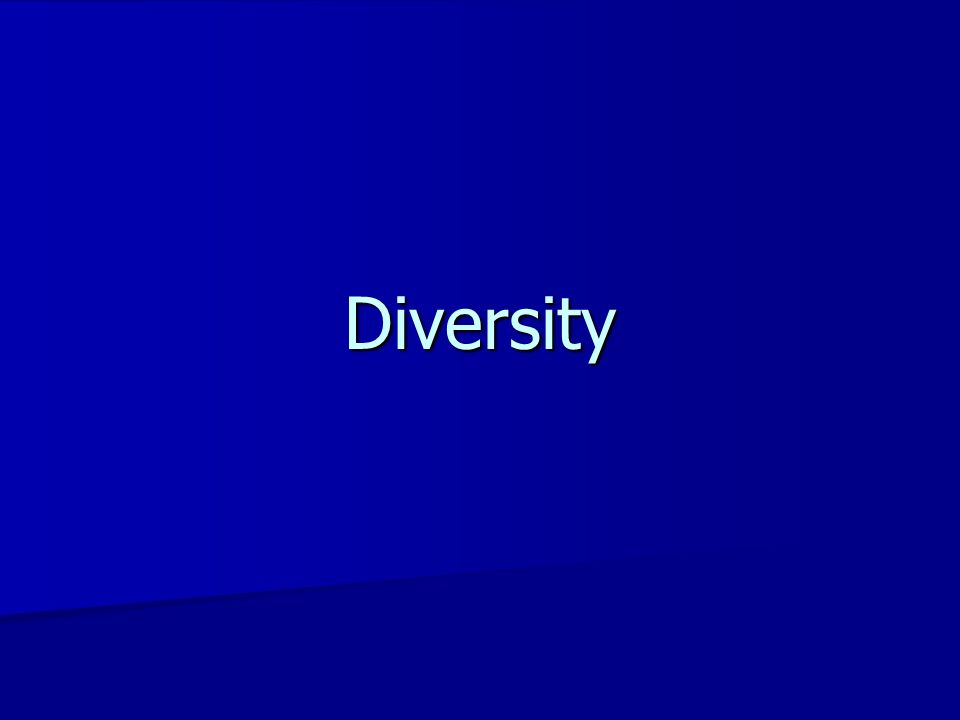 Diversity